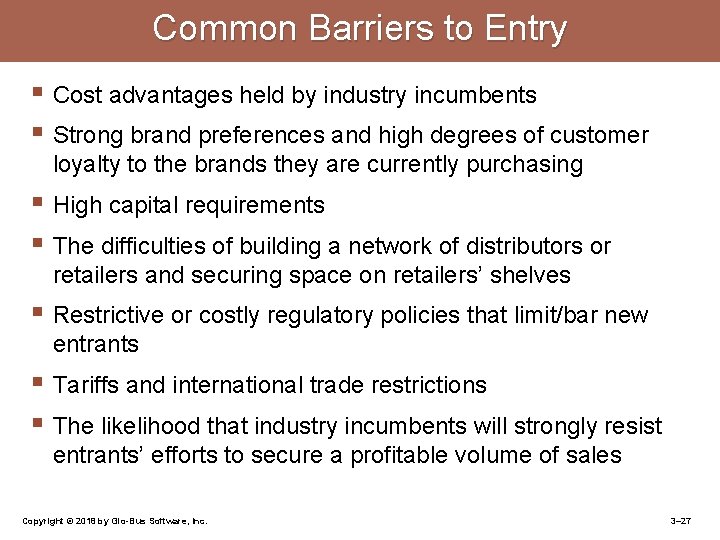 Common Barriers to Entry

▪ Cost advantages held by industry incumbents

▪ Strong brand preferences and high degrees of customer loyalty to the brands they are currently purchasing

▪ High capital requirements

▪ The difficulties of building a network of distributors or retailers and securing space on retailers' shelves

▪ Restrictive or costly regulatory policies that limit/bar new entrants

▪ Tariffs and international trade restrictions

▪ The likelihood that industry incumbents will strongly resist entrants' efforts to secure a profitable volume of sales

Copyright © 2018 by Glo-Bus Software, Inc.

3–27